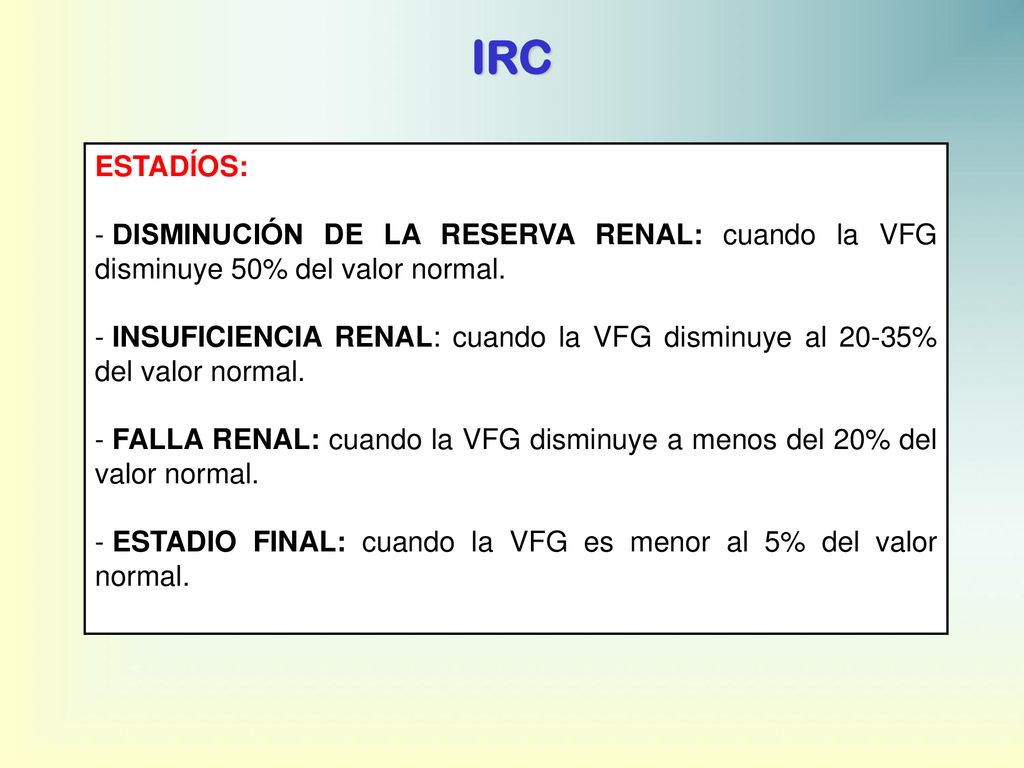 IRC

ESTADÍOS:

- DISMINUCIÓN DE LA RESERVA RENAL: cuando la VFG disminuye 50% del valor normal.

- INSUFICIENCIA RENAL: cuando la VFG disminuye al 20-35% del valor normal.

- FALLA RENAL: cuando la VFG disminuye a menos del 20% del valor normal.

- ESTADIO FINAL: cuando la VFG es menor al 5% del valor normal.